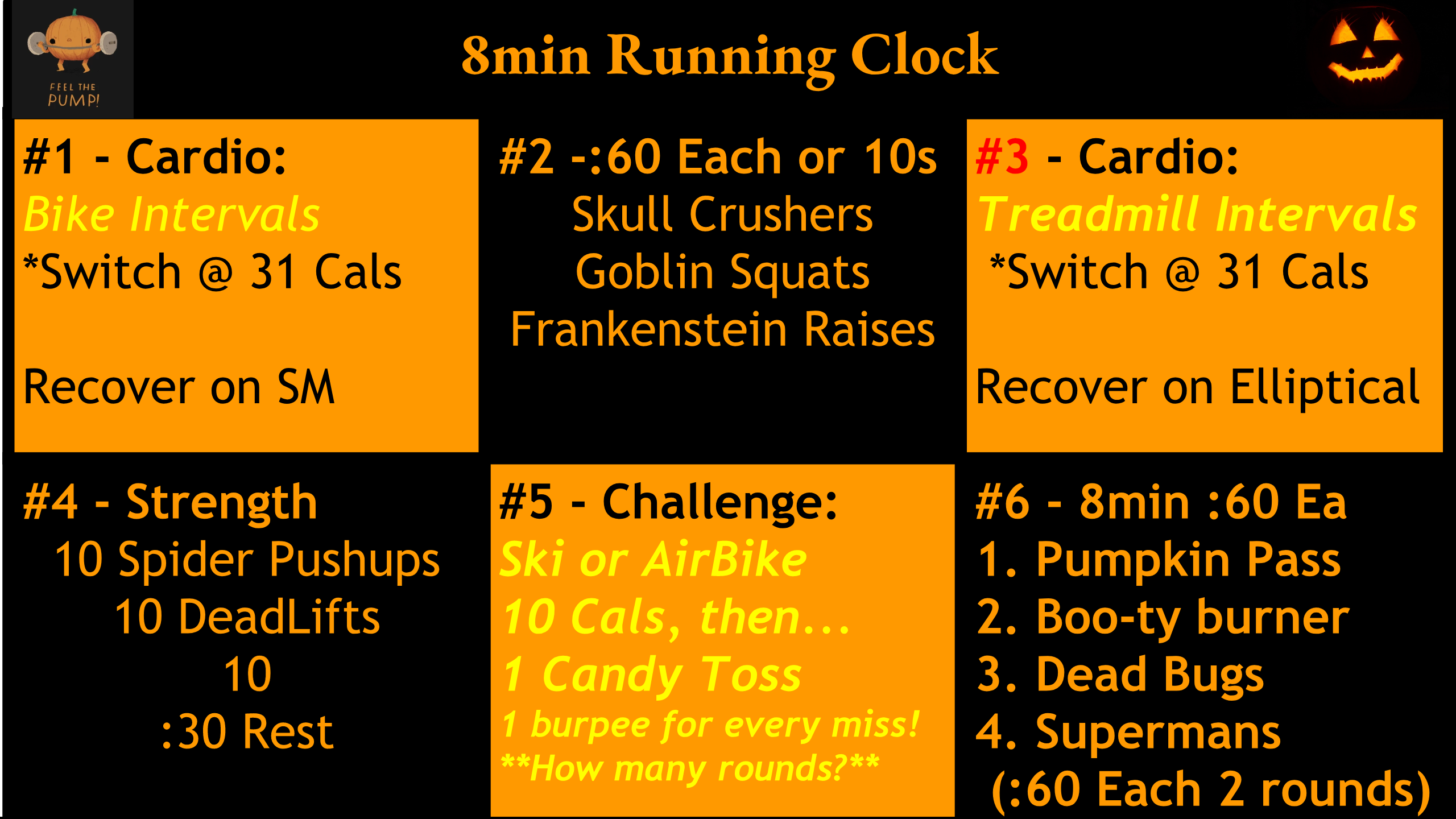 FEEL THE PUMP!

8min Running Clock

#1 - Cardio:
Bike Intervals
*Switch @ 31 Cals

Recover on SM

#2 -:60 Each or 10s
Skull Crushers
Goblin Squats
Frankenstein Raises

#3 - Cardio:
Treadmill Intervals
*Switch @ 31 Cals

Recover on Elliptical

#4 - Strength
10 Spider Pushups
10 DeadLifts
10
:30 Rest

#5 - Challenge:
Ski or AirBike
10 Cals, then...
1 Candy Toss
1 burpee for every miss!
**How many rounds?**

#6 - 8min :60 Ea
1. Pumpkin Pass
2. Boo-ty burner
3. Dead Bugs
4. Supermans
(:60 Each 2 rounds)